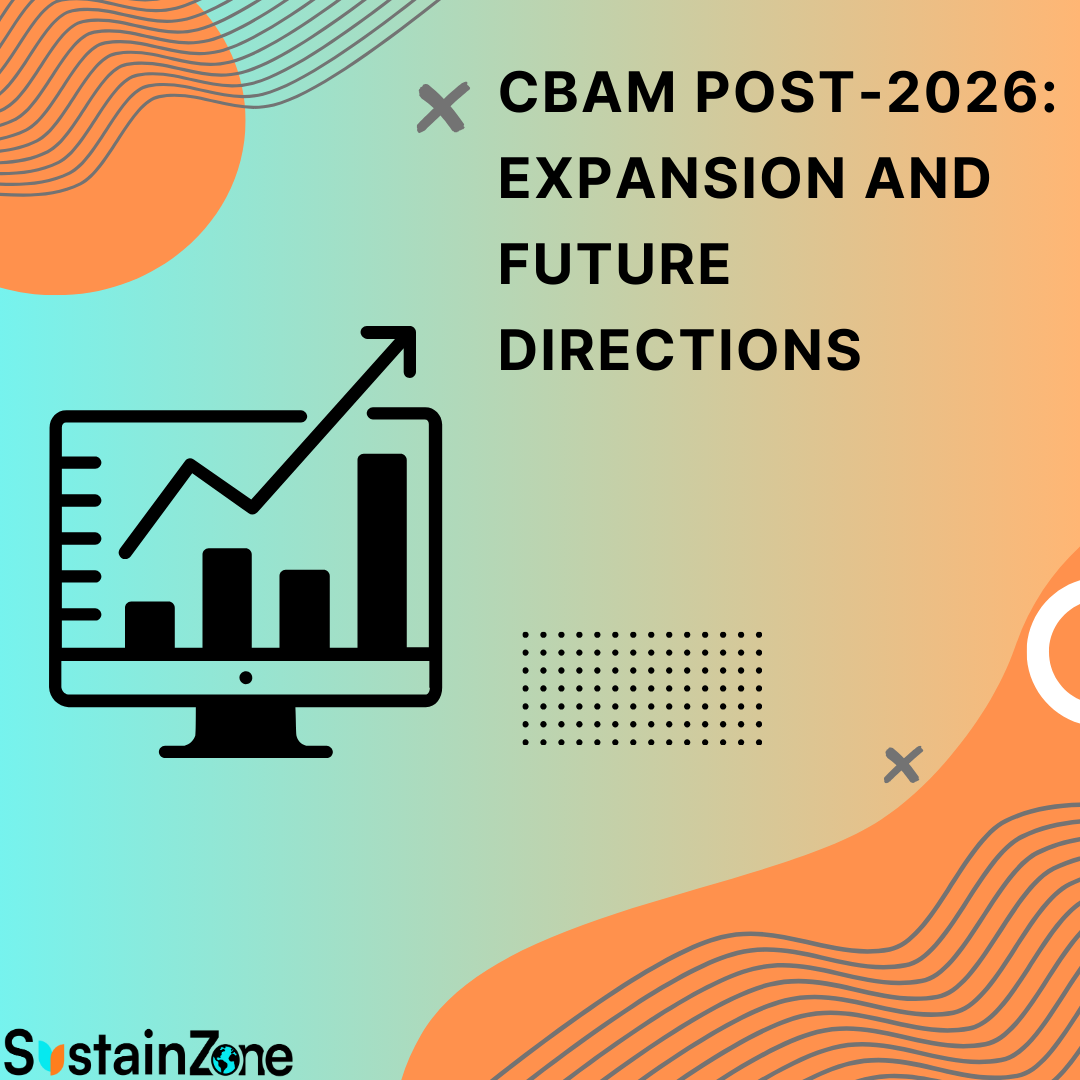 CBAM POST-2026: EXPANSION AND FUTURE DIRECTIONS

SustainZone